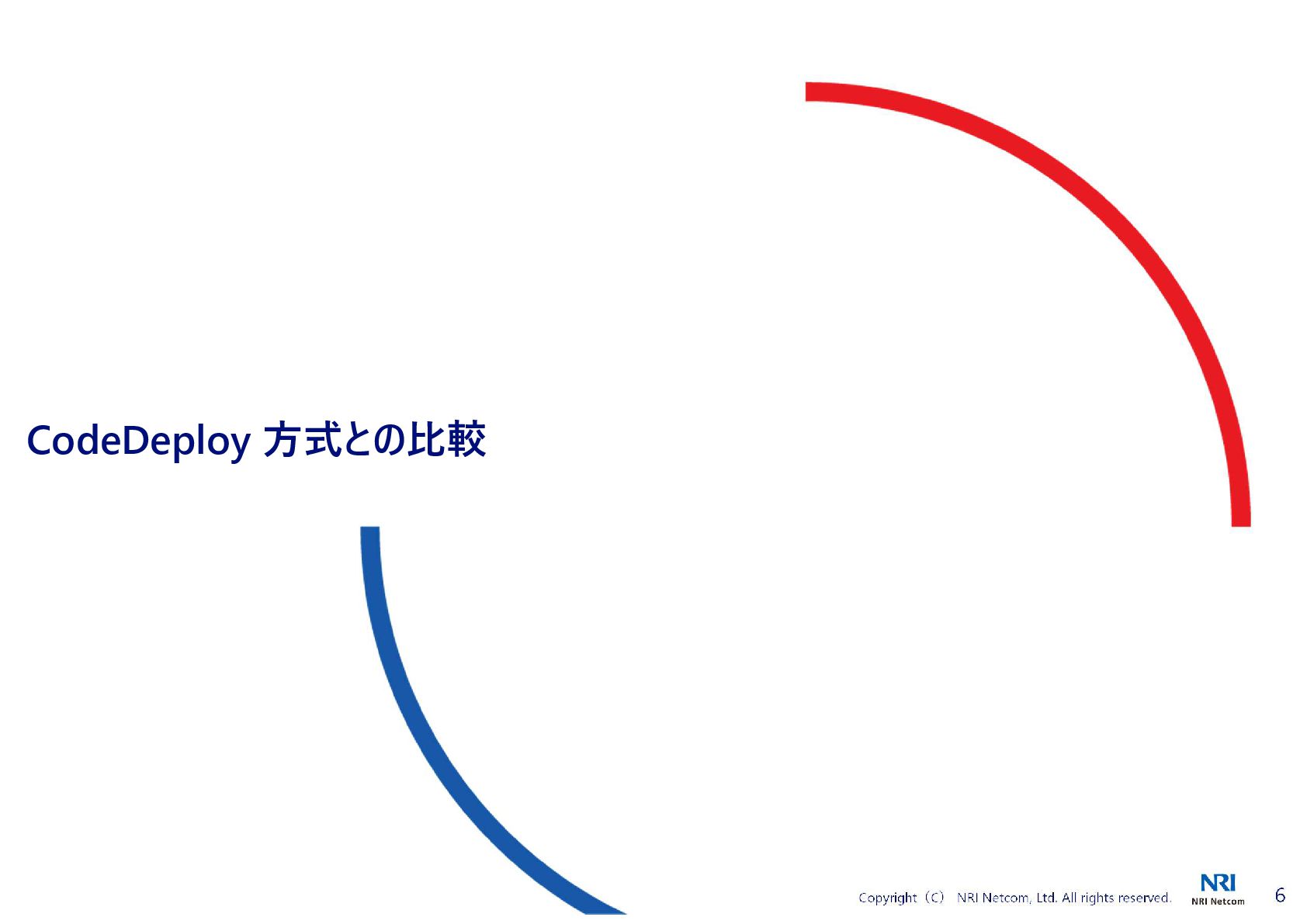 CodeDeploy 方式との比較

Copyright（C） NRI Netcom, Ltd. All rights reserved.

NRI
NRI Netcom

6